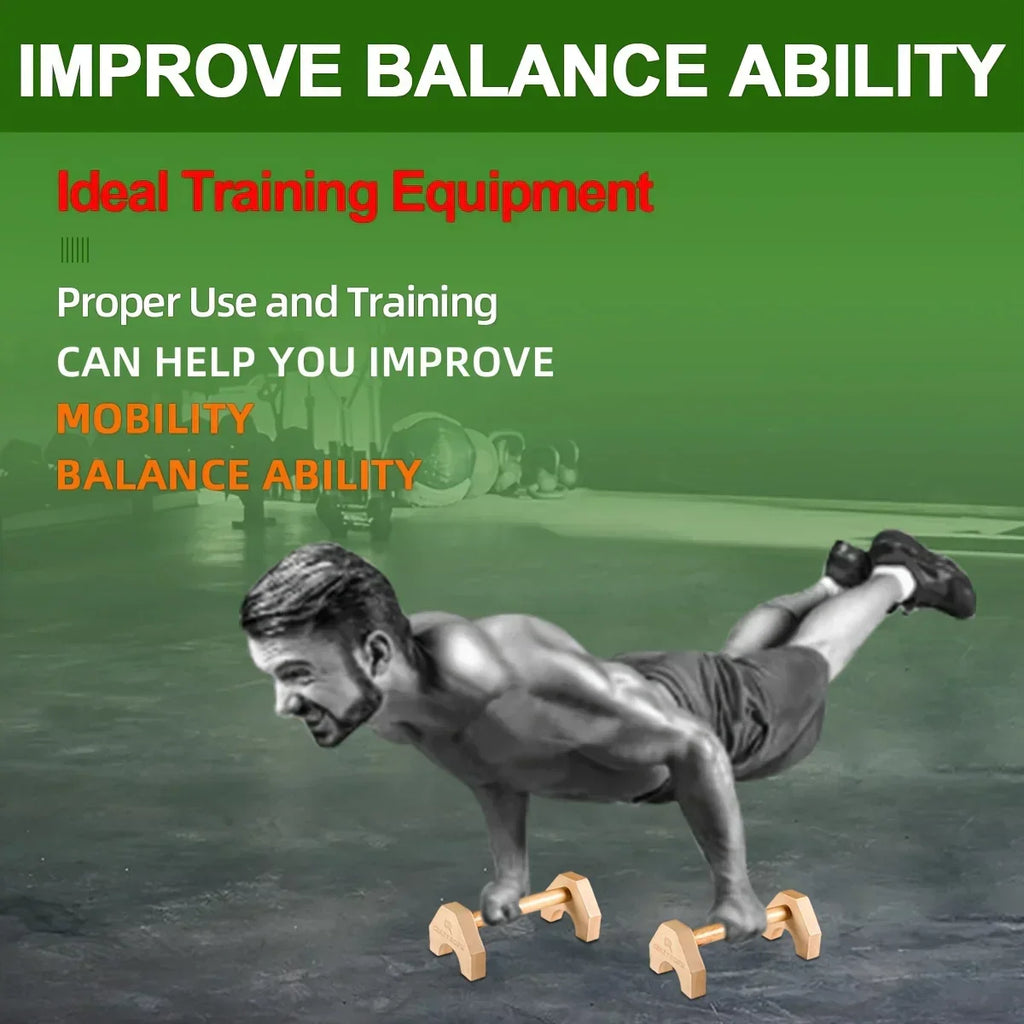 IMPROVE BALANCE ABILITY

Ideal Training Equipment

Proper Use and Training
CAN HELP YOU IMPROVE
MOBILITY
BALANCE ABILITY